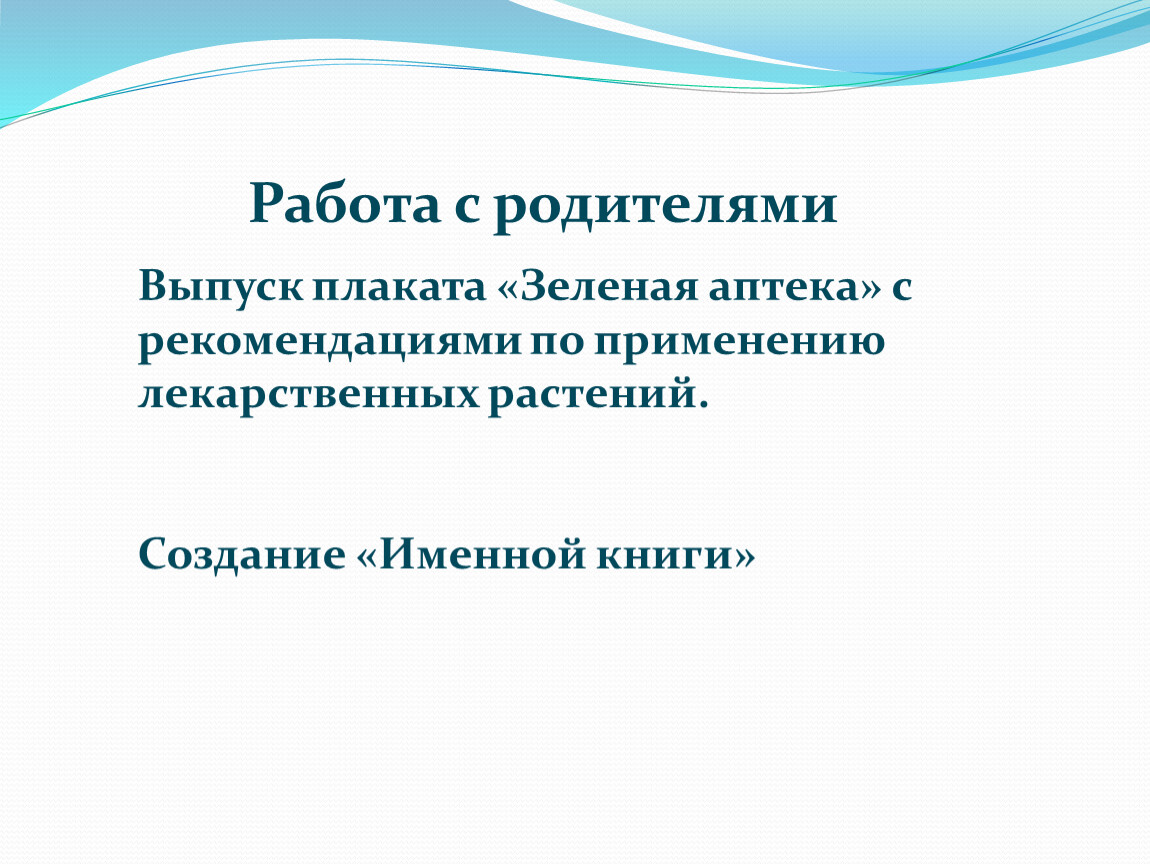 Работа с родителями

Выпуск плаката «Зеленая аптека» с рекомендациями по применению лекарственных растений.

Создание «Именной книги»